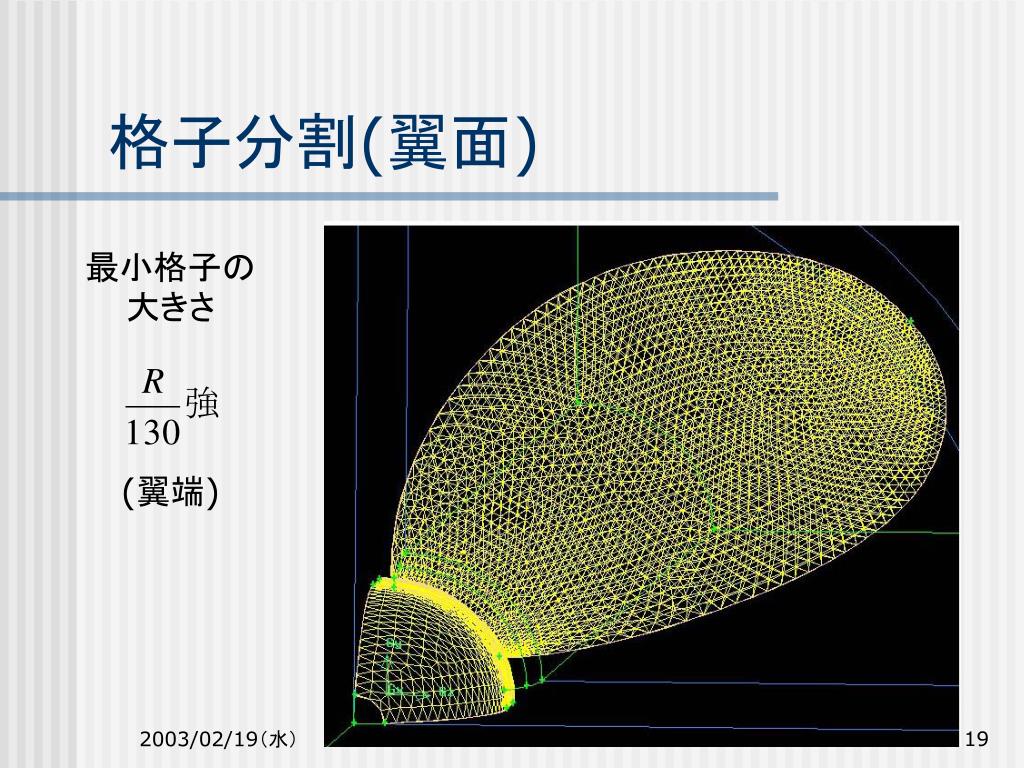 格子分割(翼面)

最小格子の大きさ

$\frac{R}{130}$強

(翼端)

2003/02/19(水)

19